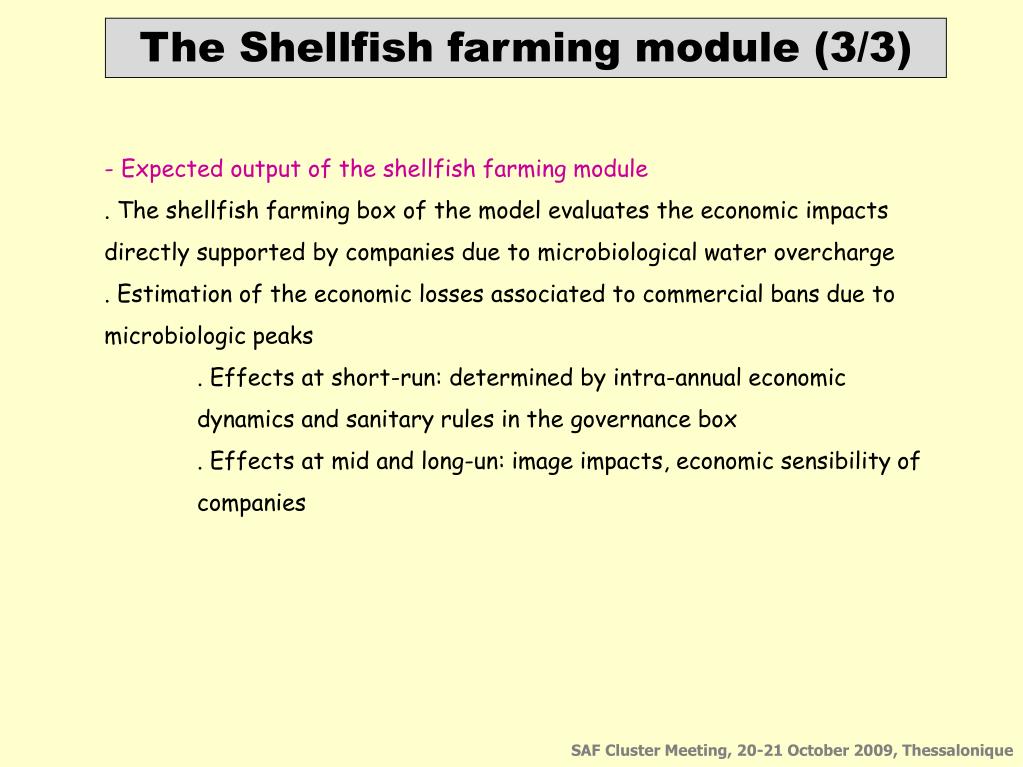 The Shellfish farming module (3/3)

- Expected output of the shellfish farming module

. The shellfish farming box of the model evaluates the economic impacts directly supported by companies due to microbiological water overcharge

. Estimation of the economic losses associated to commercial bans due to microbiologic peaks

. Effects at short-run: determined by intra-annual economic dynamics and sanitary rules in the governance box

. Effects at mid and long-un: image impacts, economic sensibility of companies

SAF Cluster Meeting, 20-21 October 2009, Thessalonique